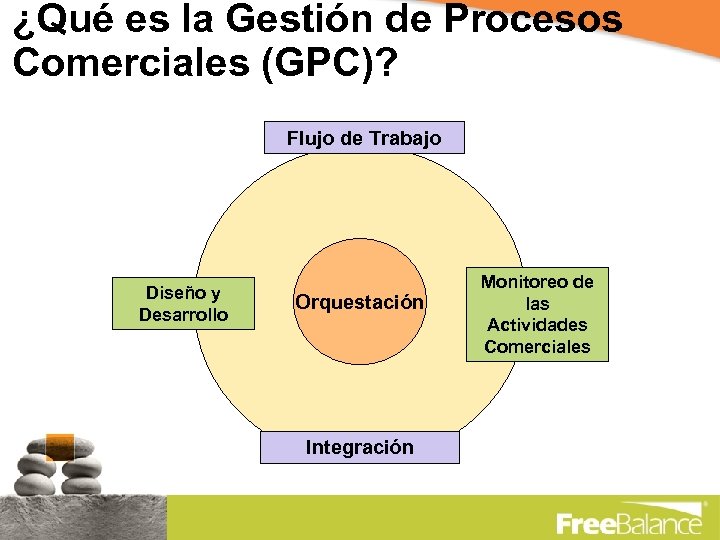 ¿Qué es la Gestión de Procesos Comerciales (GPC)?

Flujo de Trabajo

Diseño y Desarrollo

Orquestación

Monitoreo de las Actividades Comerciales

Integración

FreeBalance